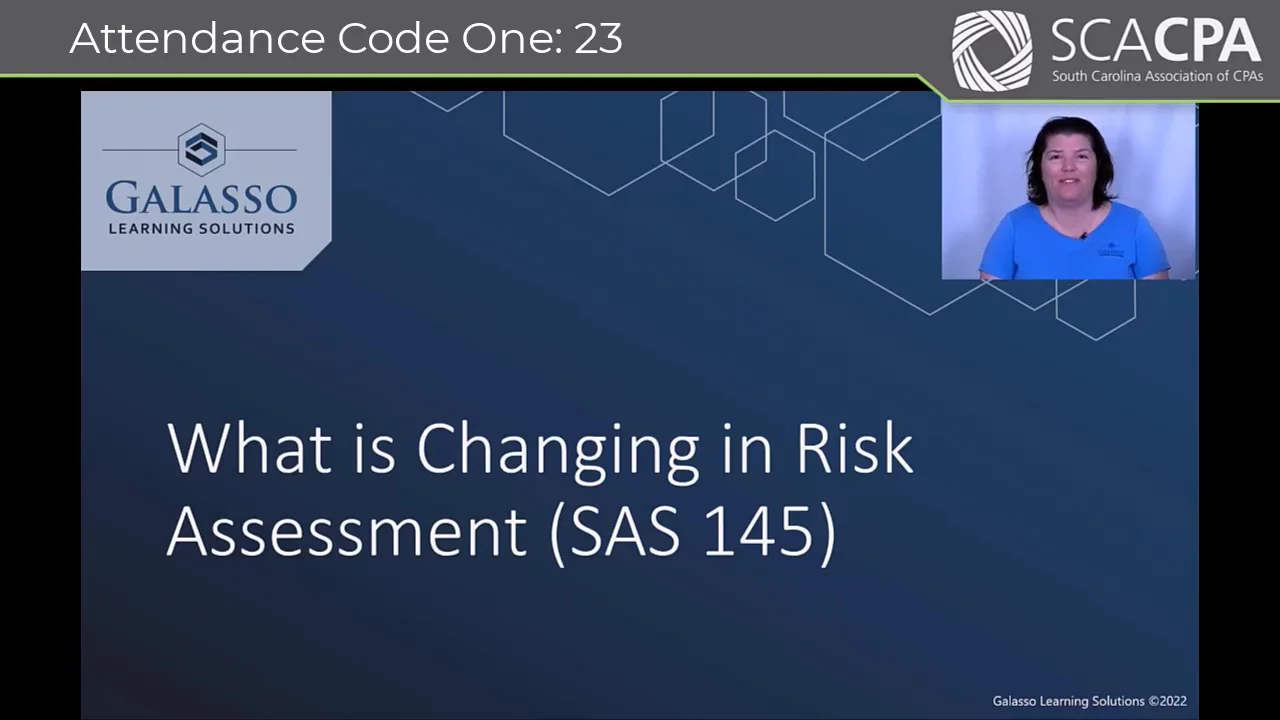 Attendance Code One: 23

SCACPA
South Carolina Association of CPAs

GALASSO
LEARNING SOLUTIONS

What is Changing in Risk Assessment (SAS 145)

Galasso Learning Solutions ©2022